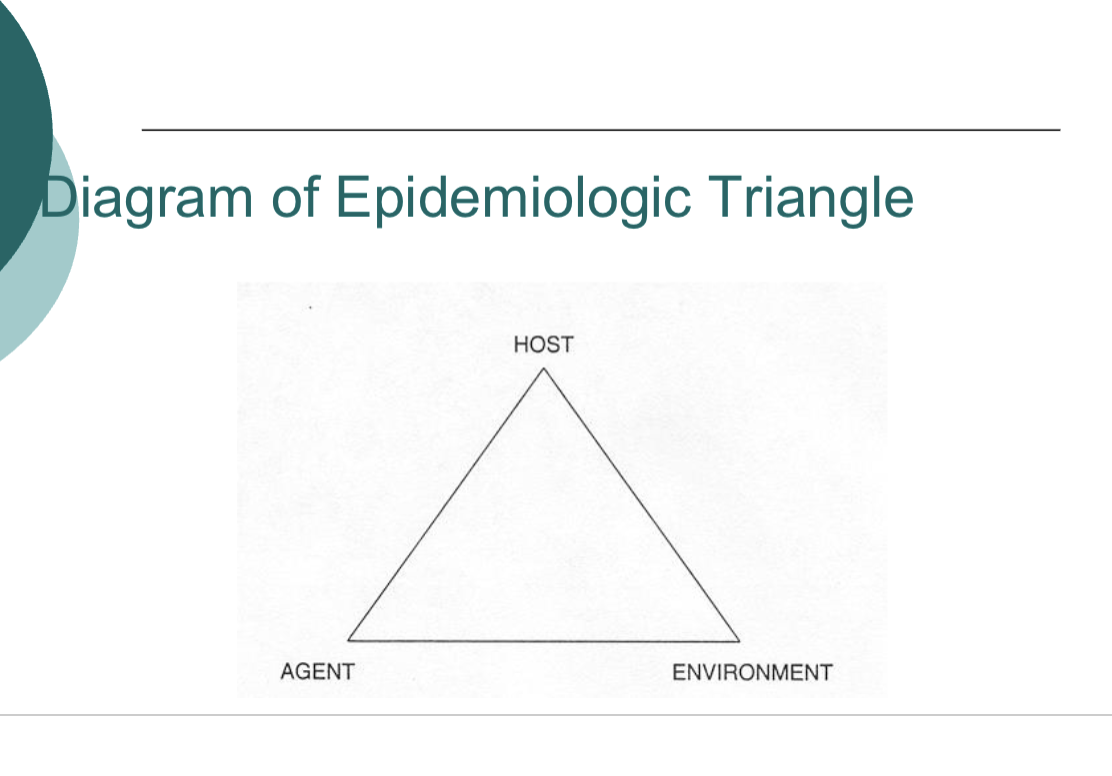 Diagram of Epidemiologic Triangle

HOST

AGENT

ENVIRONMENT